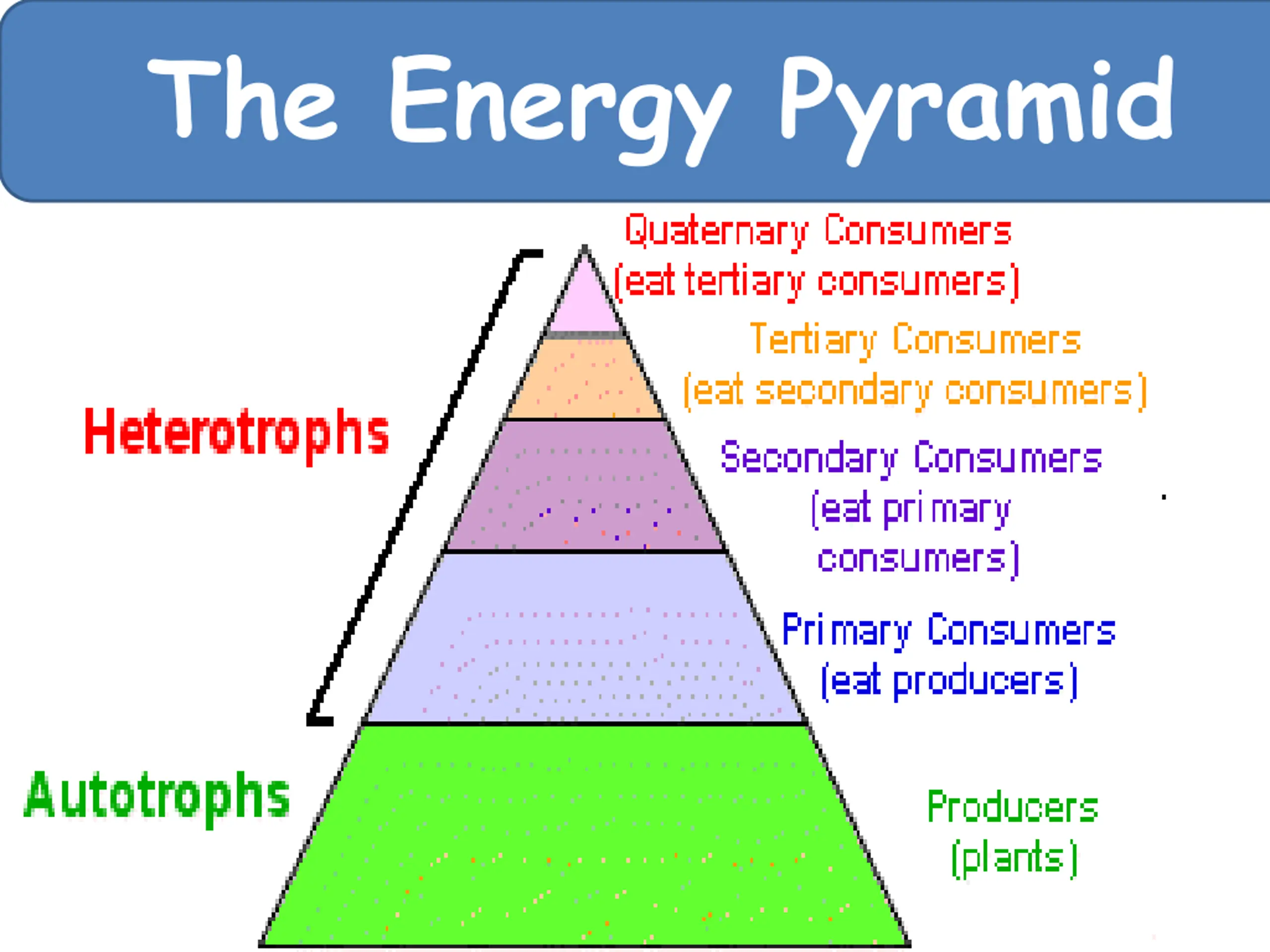 The Energy Pyramid

Quaternary Consumers (eat tertiary consumers)

Tertiary Consumers (eat secondary consumers)

Heterotrophs

Secondary Consumers (eat primary consumers)

Primary Consumers (eat producers)

Autotrophs

Producers (plants)